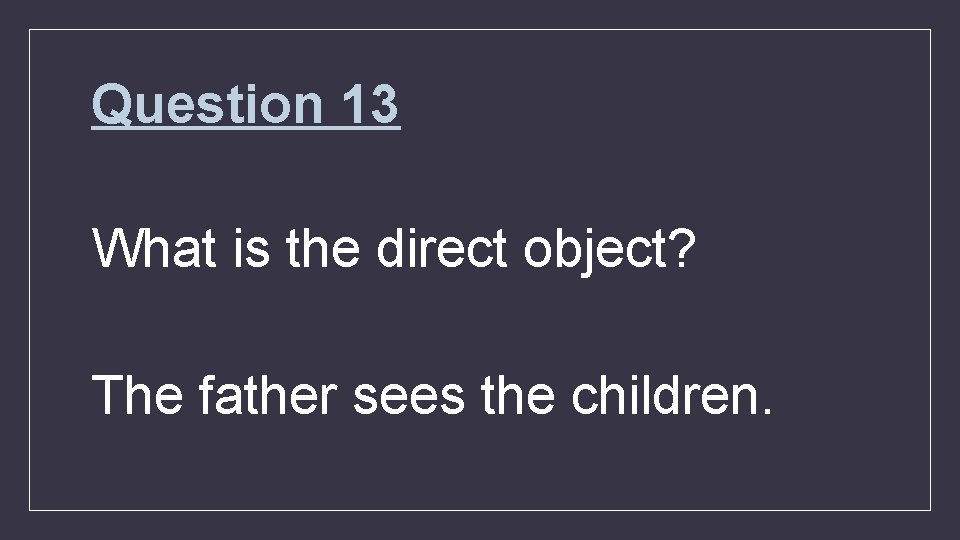 Question 13

What is the direct object?

The father sees the children.